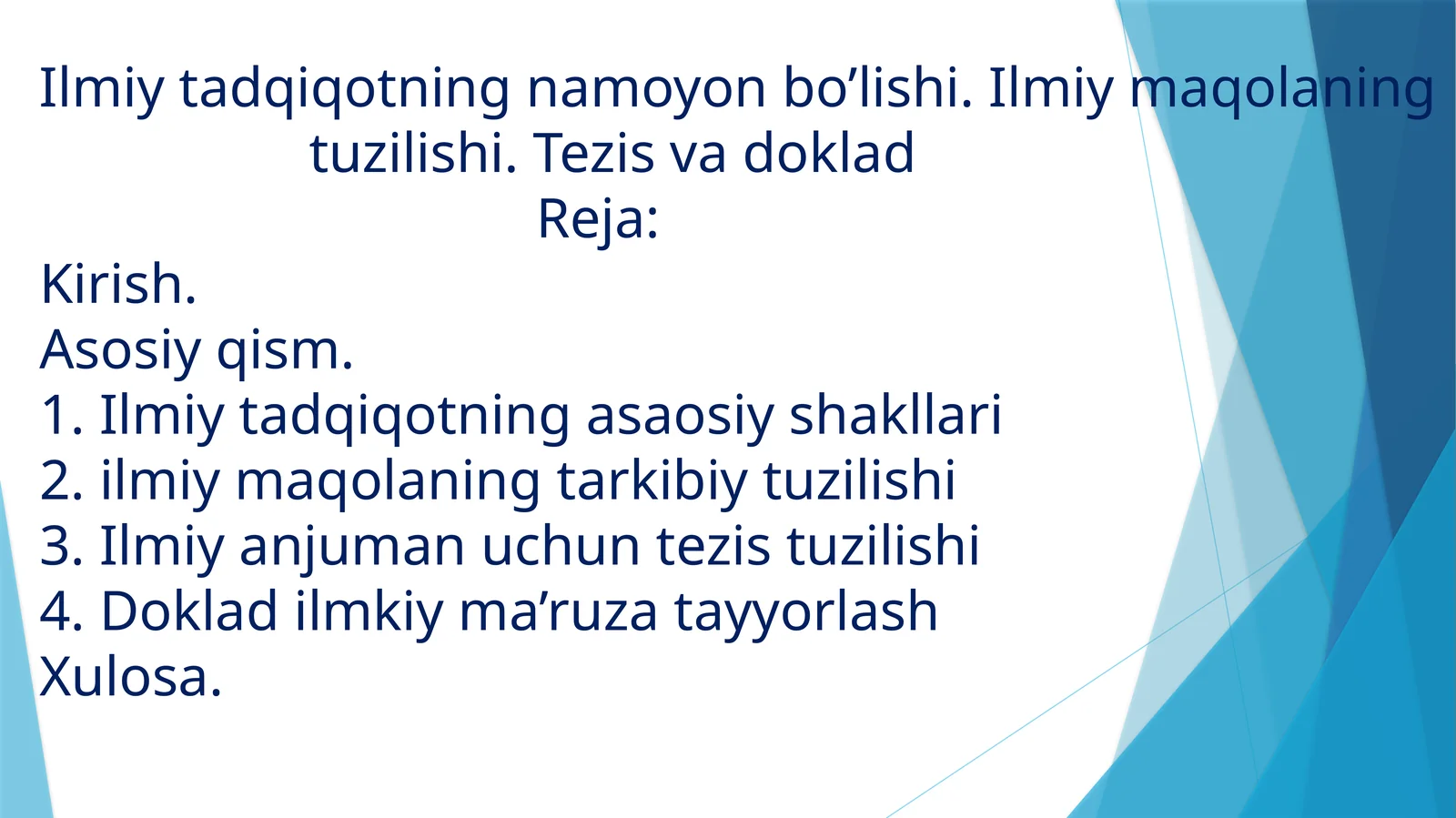 Ilmiy tadqiqotning namoyon bo’lishi. Ilmiy maqolaning tuzilishi. Tezis va doklad
Reja:

Kirish.
Asosiy qism.
1. Ilmiy tadqiqotning asaosiy shakllari
2. ilmiy maqolaning tarkibiy tuzilishi
3. Ilmiy anjuman uchun tezis tuzilishi
4. Doklad ilmkiy ma’ruza tayyorlash
Xulosa.